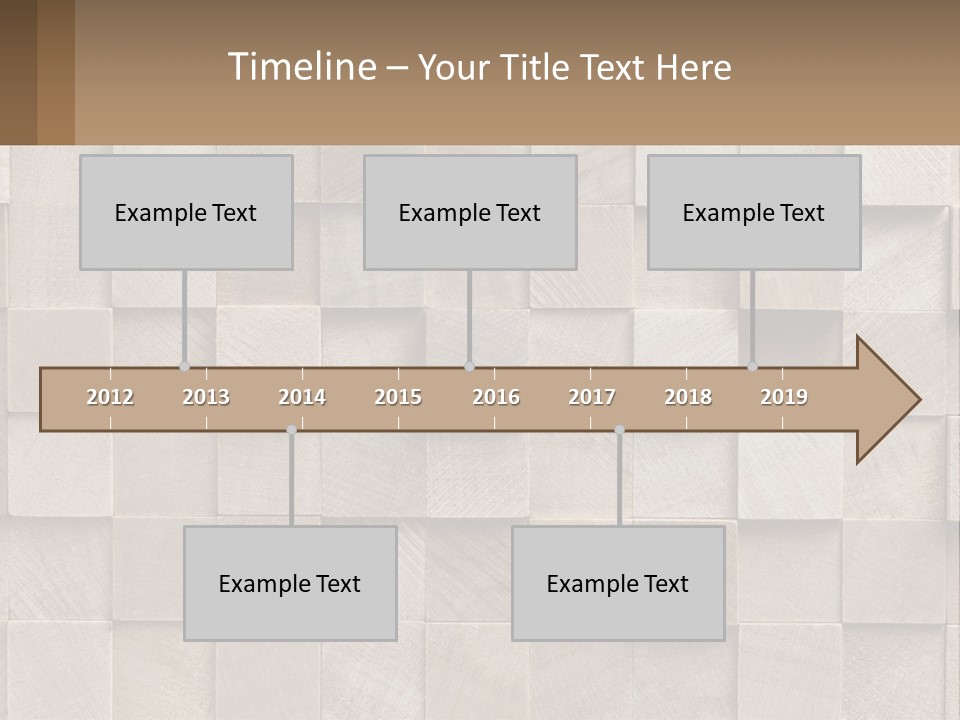 Timeline – Your Title Text Here

Example Text

Example Text

Example Text

2012 2013 2014 2015 2016 2017 2018 2019

Example Text

Example Text